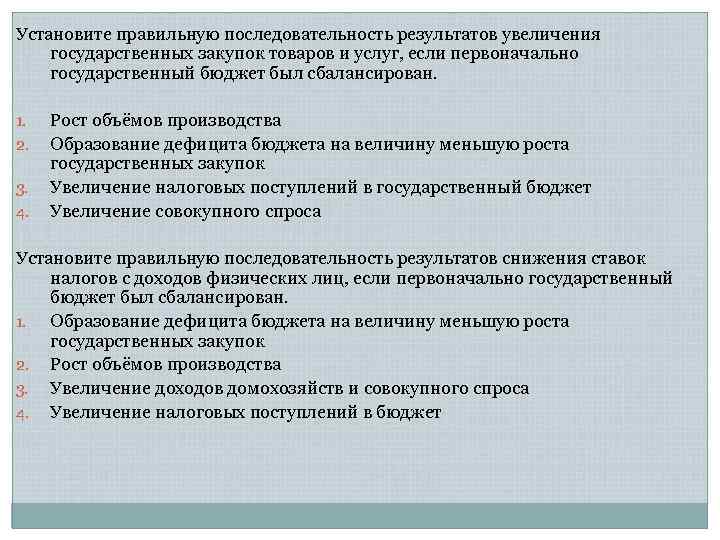 Установите правильную последовательность результатов увеличения государственных закупок товаров и услуг, если первоначально государственный бюджет был сбалансирован.

1. Рост объёмов производства
2. Образование дефицита бюджета на величину меньшую роста государственных закупок
3. Увеличение налоговых поступлений в государственный бюджет
4. Увеличение совокупного спроса

Установите правильную последовательность результатов снижения ставок налогов с доходов физических лиц, если первоначально государственный бюджет был сбалансирован.
1. Образование дефицита бюджета на величину меньшую роста государственных закупок
2. Рост объёмов производства
3. Увеличение доходов домохозяйств и совокупного спроса
4. Увеличение налоговых поступлений в бюджет